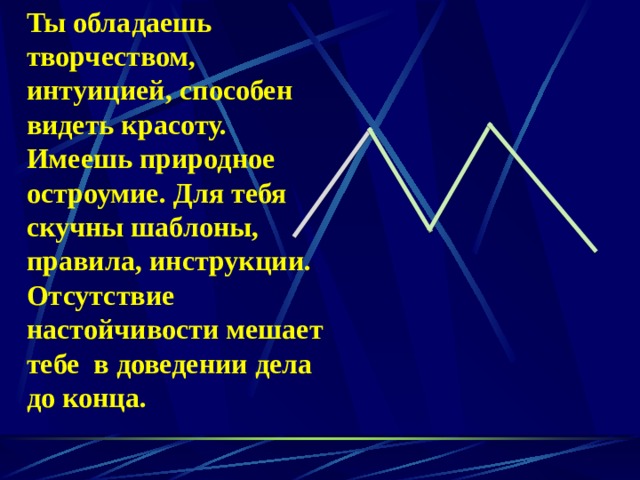 Ты обладаешь творчеством, интуицией, способен видеть красоту. Имеешь природное остроумие. Для тебя скучны шаблоны, правила, инструкции. Отсутствие настойчивости мешает тебе  в доведении дела до конца.